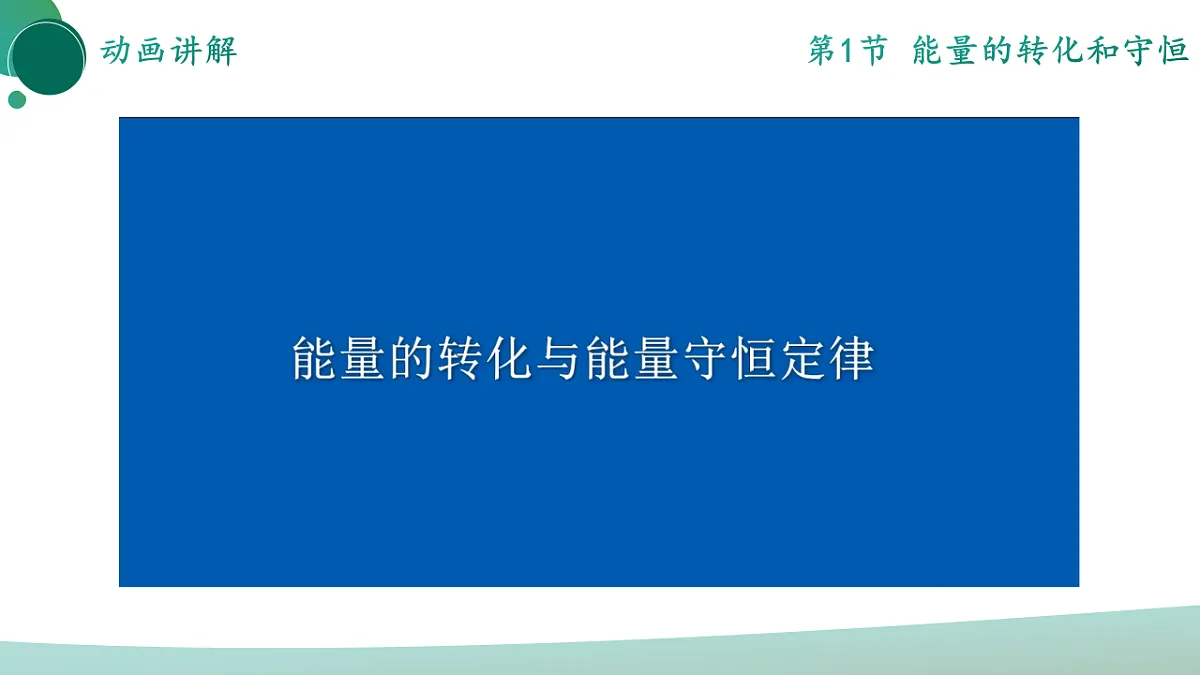 动画讲解

第1节 能量的转化和守恒

能量的转化与能量守恒定律